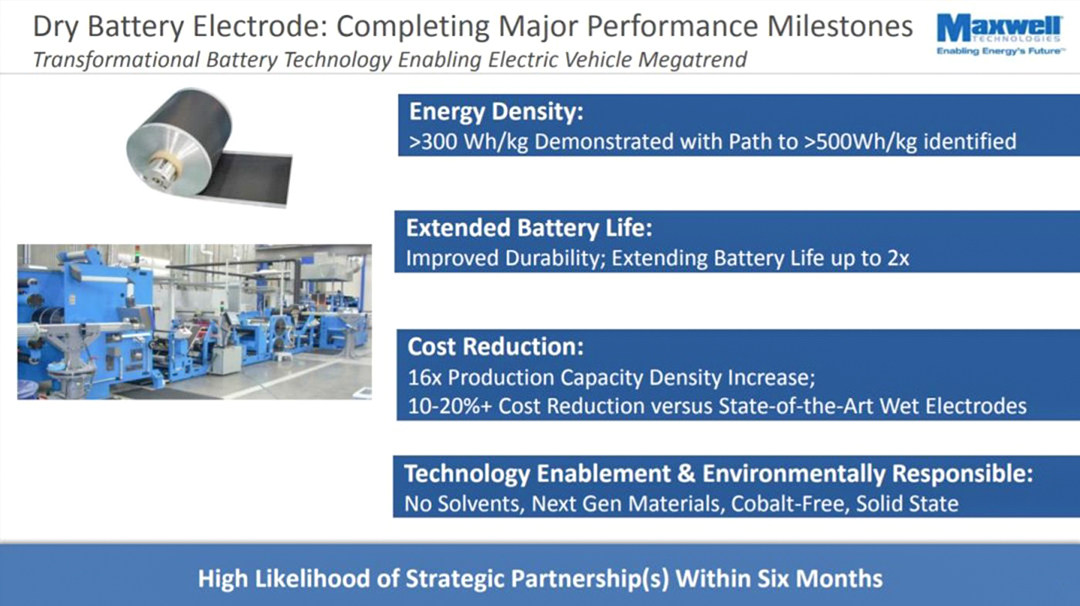 Dry Battery Electrode: Completing Major Performance Milestones

Transformational Battery Technology Enabling Electric Vehicle Megatrend

Maxwell TECHNOLOGIES
Enabling Energy's Future™

Energy Density:
>300 Wh/kg Demonstrated with Path to >500Wh/kg identified

Extended Battery Life:
Improved Durability; Extending Battery Life up to 2x

Cost Reduction:
16x Production Capacity Density Increase;
10-20%+ Cost Reduction versus State-of-the-Art Wet Electrodes

Technology Enablement & Environmentally Responsible:
No Solvents, Next Gen Materials, Cobalt-Free, Solid State

High Likelihood of Strategic Partnership(s) Within Six Months